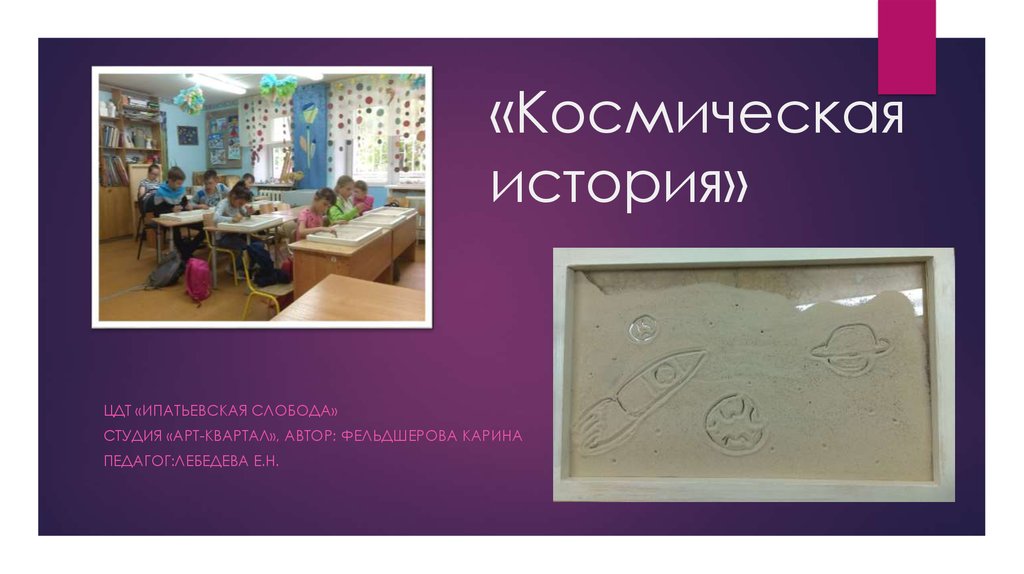 «Космическая история»

ЦДТ «ИПАТЬЕВСКАЯ СЛОБОДА»
СТУДИЯ «АРТ-КВАРТАЛ», АВТОР: ФЕЛЬДШЕРОВА КАРИНА
ПЕДАГОГ:ЛЕБЕДЕВА Е.Н.